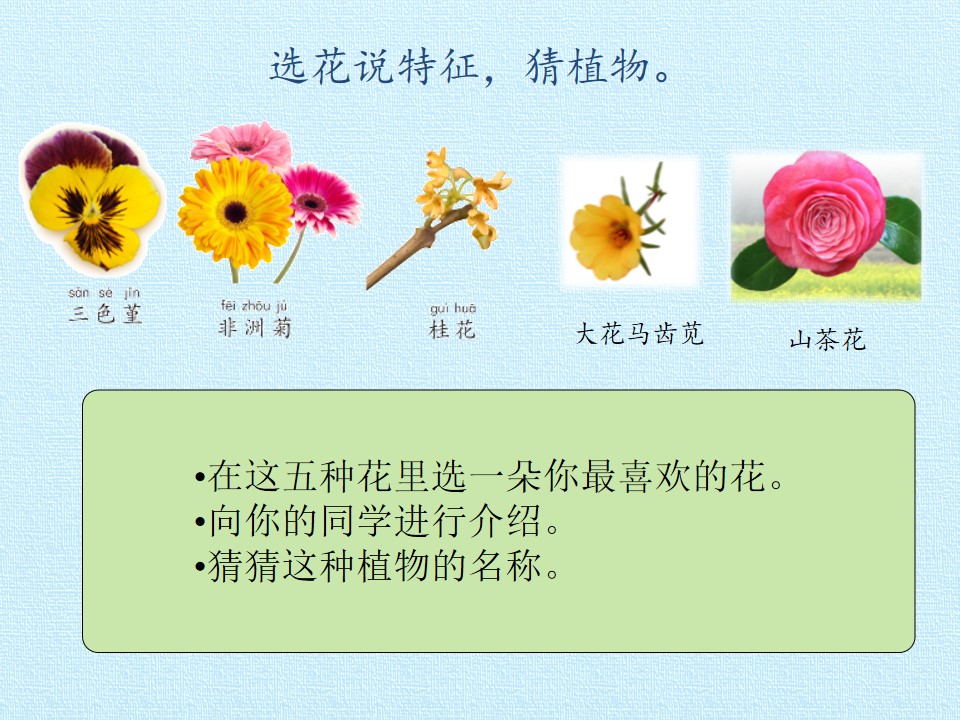 选花说特征，猜植物。

sān sè jǐn
三色堇

fēi zhōu jú
非洲菊

guì huā
桂花

大花马齿苋

山茶花

•在这五种花里选一朵你最喜欢的花。
•向你的同学进行介绍。
•猜猜这种植物的名称。